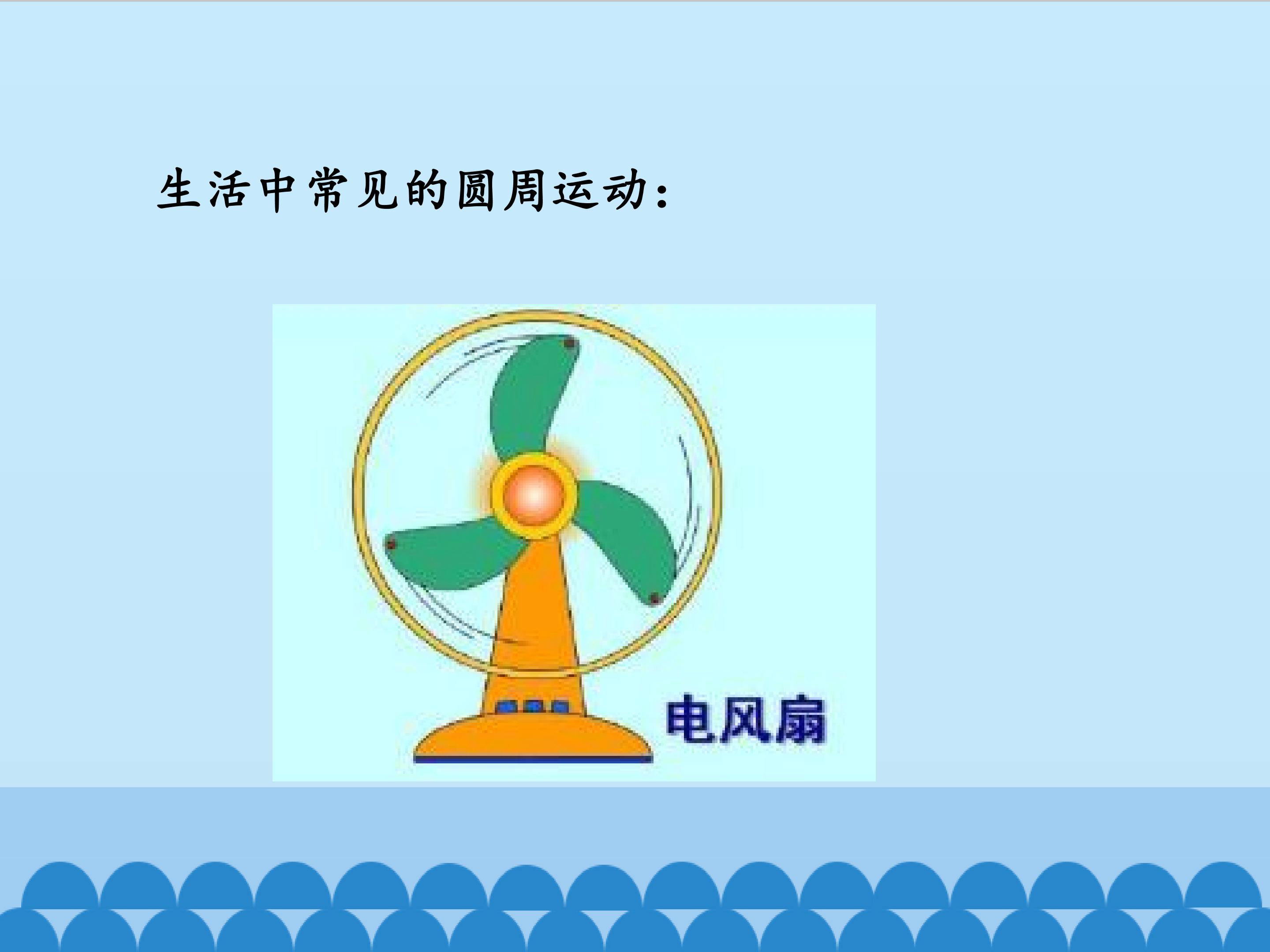 生活中常见的圆周运动：

电风扇